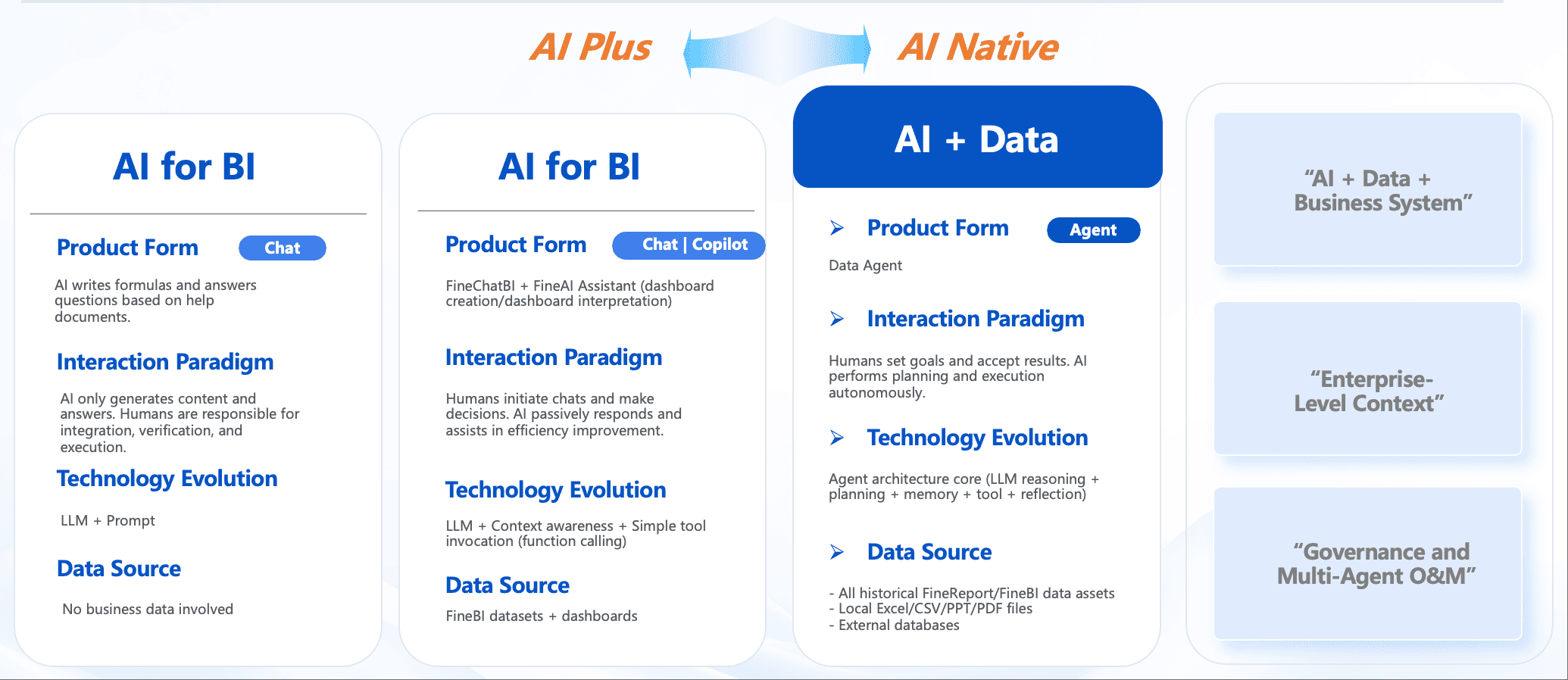 AI Plus

AI Native

AI for BI

Product Form Chat

AI writes formulas and answers questions based on help documents.

Interaction Paradigm

AI only generates content and answers. Humans are responsible for integration, verification, and execution.

Technology Evolution

LLM + Prompt

Data Source

No business data involved

AI for BI

Product Form Chat | Copilot

FineChatBI + FineAI Assistant (dashboard creation/dashboard interpretation)

Interaction Paradigm

Humans initiate chats and make decisions. AI passively responds and assists in efficiency improvement.

Technology Evolution

LLM + Context awareness + Simple tool invocation (function calling)

Data Source

FineBI datasets + dashboards

AI + Data

Product Form Agent

Data Agent

Interaction Paradigm

Humans set goals and accept results. AI performs planning and execution autonomously.

Technology Evolution

Agent architecture core (LLM reasoning + planning + memory + tool + reflection)

Data Source

- All historical FineReport/FineBI data assets
- Local Excel/CSV/PPT/PDF files
- External databases

“AI + Data + Business System”

“Enterprise-Level Context”

“Governance and Multi-Agent O&M”